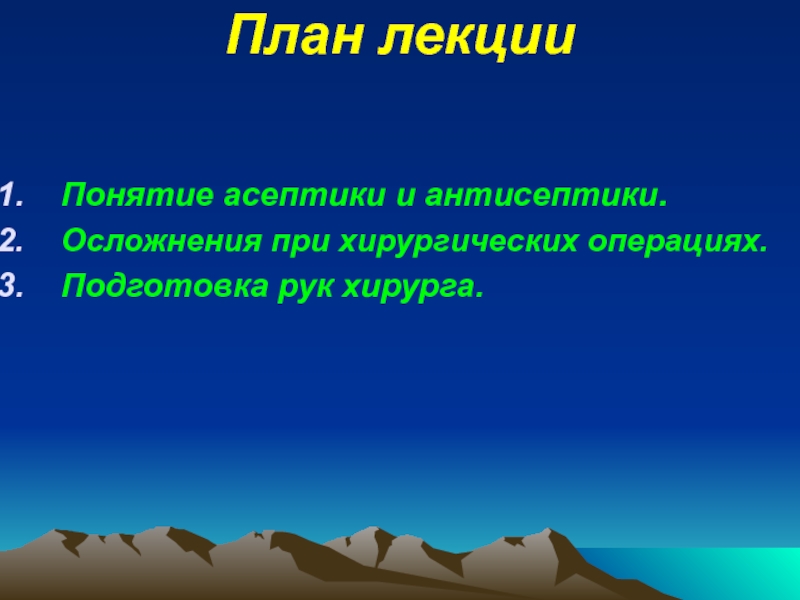 План лекции

1. Понятие асептики и антисептики.
2. Осложнения при хирургических операциях.
3. Подготовка рук хирурга.